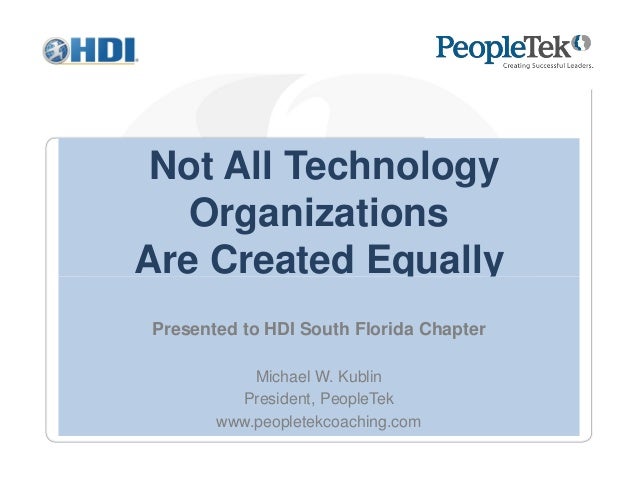 HDI

PeopleTek
Creating Successful Leaders.

Not All Technology Organizations Are Created Equally

Presented to HDI South Florida Chapter

Michael W. Kublin
President, PeopleTek
www.peopletekcoaching.com